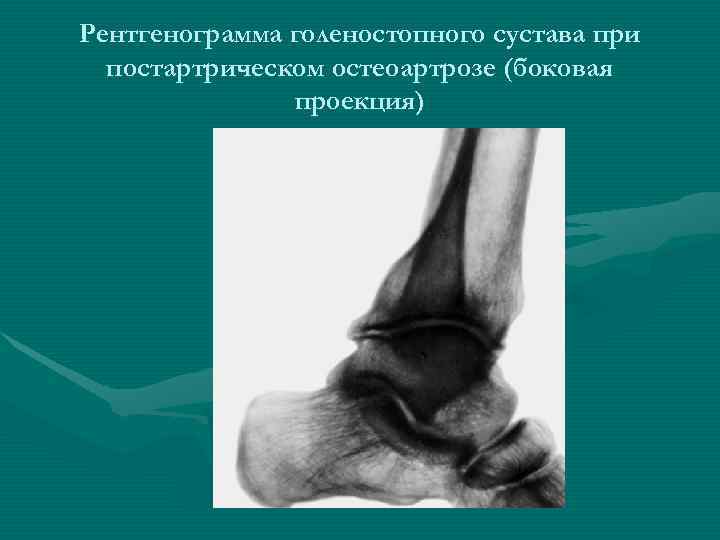 Рентгенограмма голеностопного сустава при постартрическом остеоартрозе (боковая проекция)